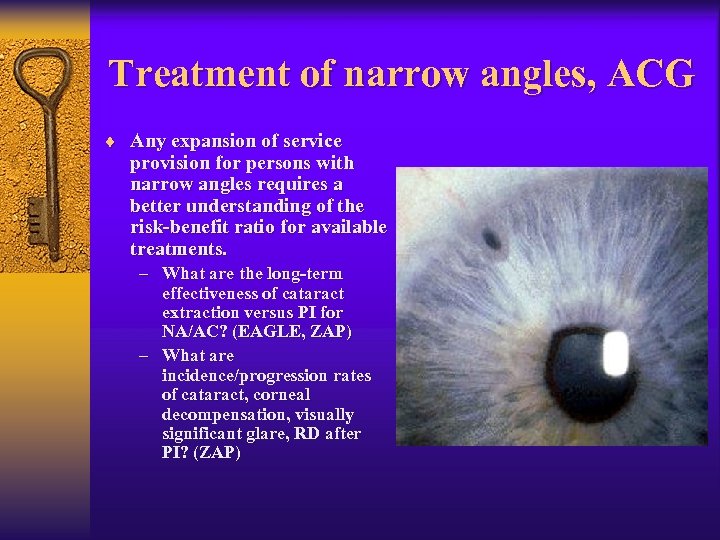 Treatment of narrow angles, ACG

♦ Any expansion of service provision for persons with narrow angles requires a better understanding of the risk-benefit ratio for available treatments.

– What are the long-term effectiveness of cataract extraction versus PI for NA/AC? (EAGLE, ZAP)

– What are incidence/progression rates of cataract, corneal decompensation, visually significant glare, RD after PI? (ZAP)